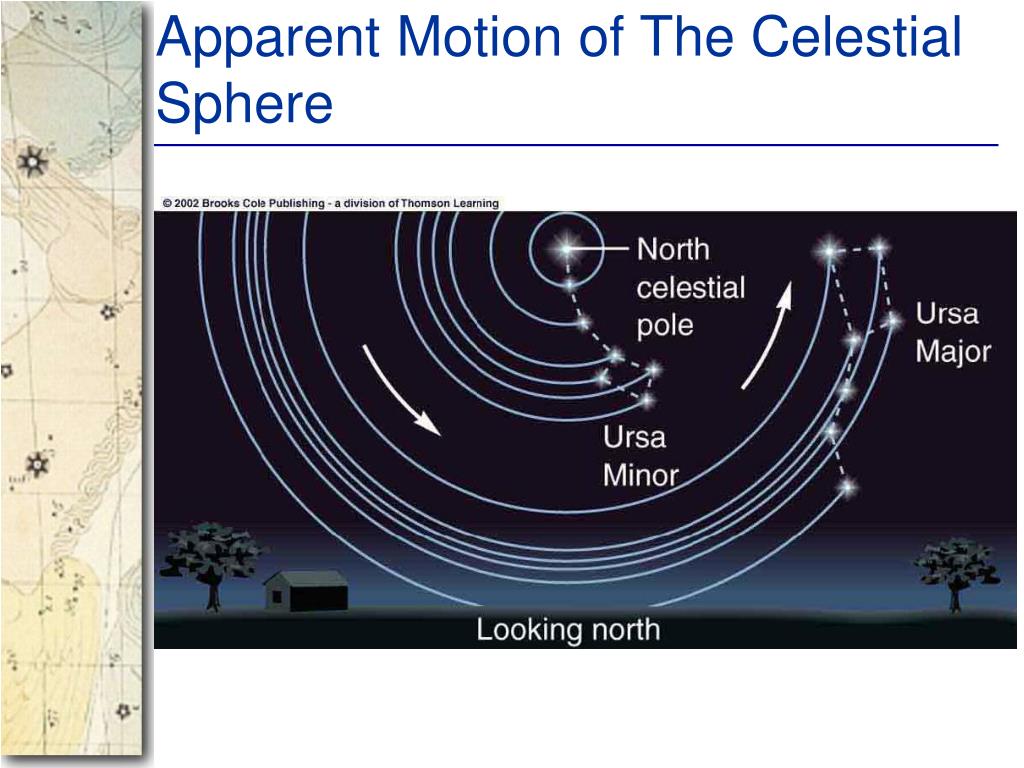 Apparent Motion of The Celestial Sphere

© 2002 Brooks Cole Publishing - a division of Thomson Learning

North celestial pole

Ursa Major

Ursa Minor

Looking north